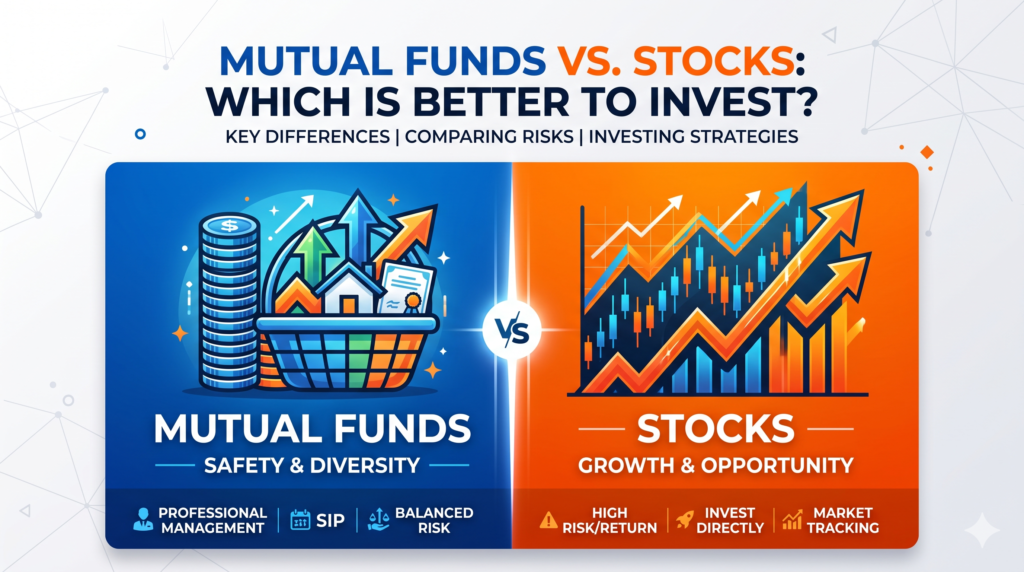 MUTUAL FUNDS VS. STOCKS: WHICH IS BETTER TO INVEST?

KEY DIFFERENCES | COMPARING RISKS | INVESTING STRATEGIES

$

VS

MUTUAL FUNDS

SAFETY & DIVERSITY

PROFESSIONAL MANAGEMENT | SIP | BALANCED RISK

STOCKS

GROWTH & OPPORTUNITY

HIGH RISK/RETURN | INVEST DIRECTLY | MARKET TRACKING